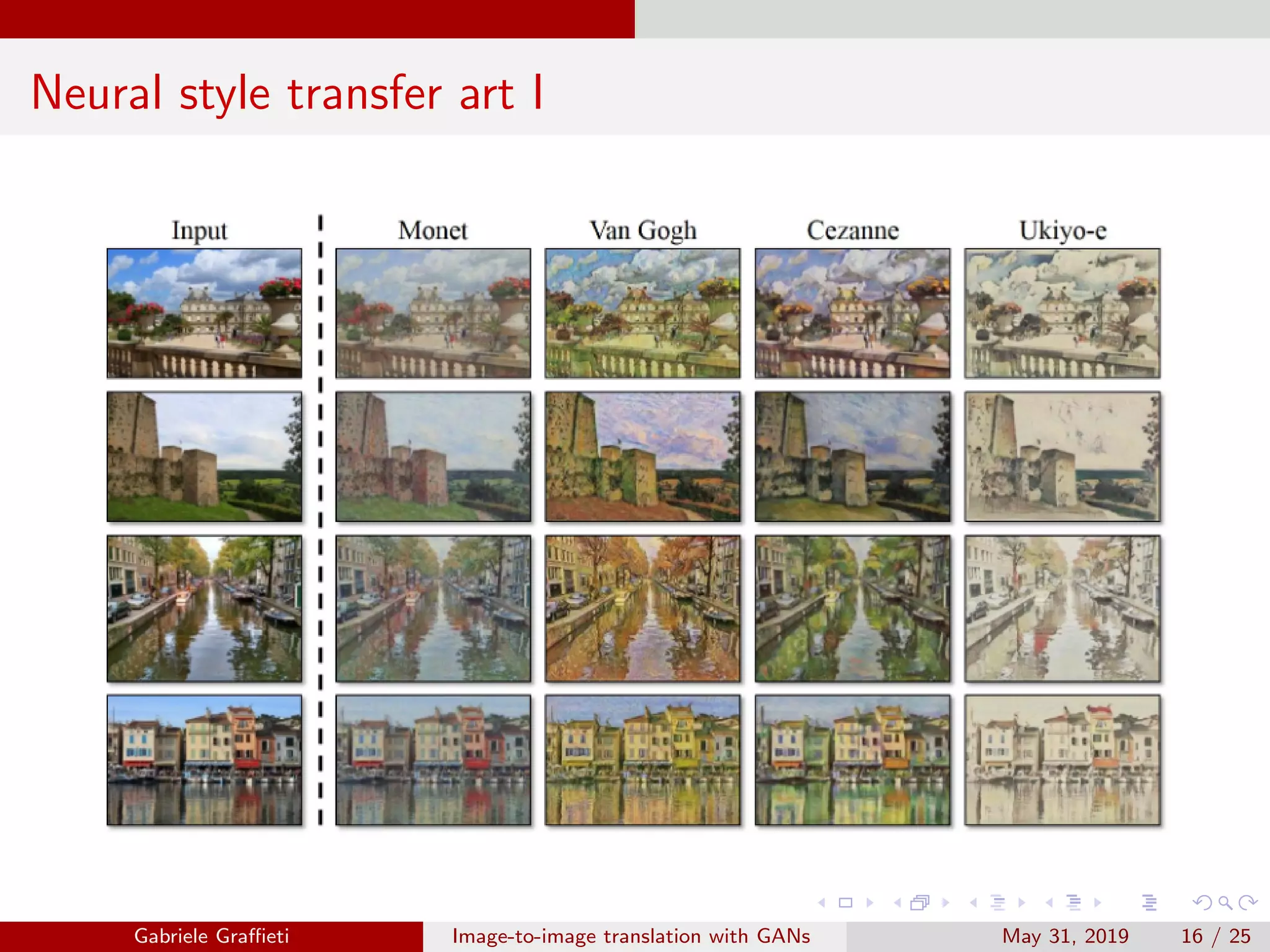 Neural style transfer art I

Input

Monet

Van Gogh

Cezanne

Ukiyo-e

Gabriele Graffieti

Image-to-image translation with GANs

May 31, 2019

16 / 25